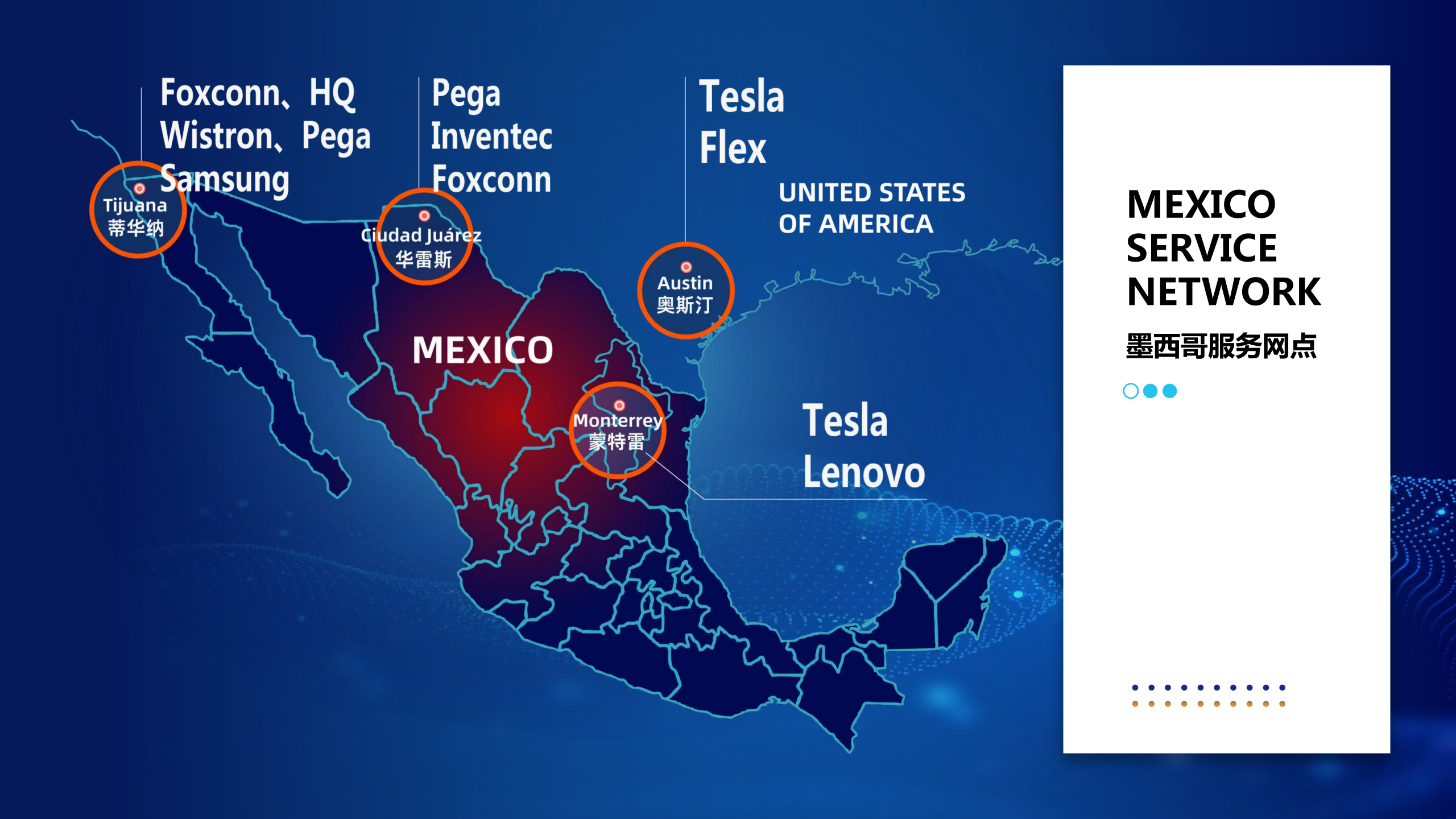 Foxconn、HQ
Wistron、Pega
Samsung

Tijuana
蒂华纳

Pega
Inventec
Foxconn

Ciudad Juárez
华雷斯

Tesla
Flex

UNITED STATES
OF AMERICA

Austin
奥斯汀

MEXICO

Monterrey
蒙特雷

Tesla
Lenovo

MEXICO
SERVICE
NETWORK
墨西哥服务网点